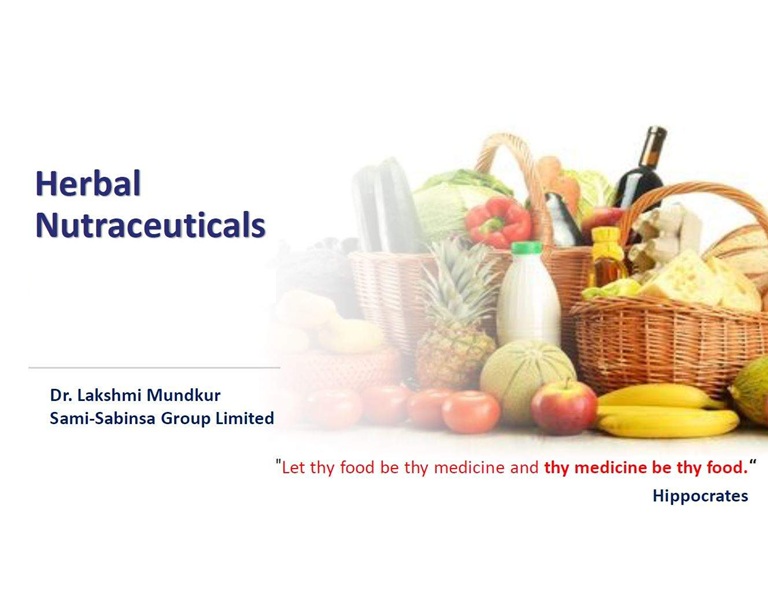 Herbal Nutraceuticals

Dr. Lakshmi Mundkur
Sami-Sabinsa Group Limited

"Let thy food be thy medicine and thy medicine be thy food."
Hippocrates